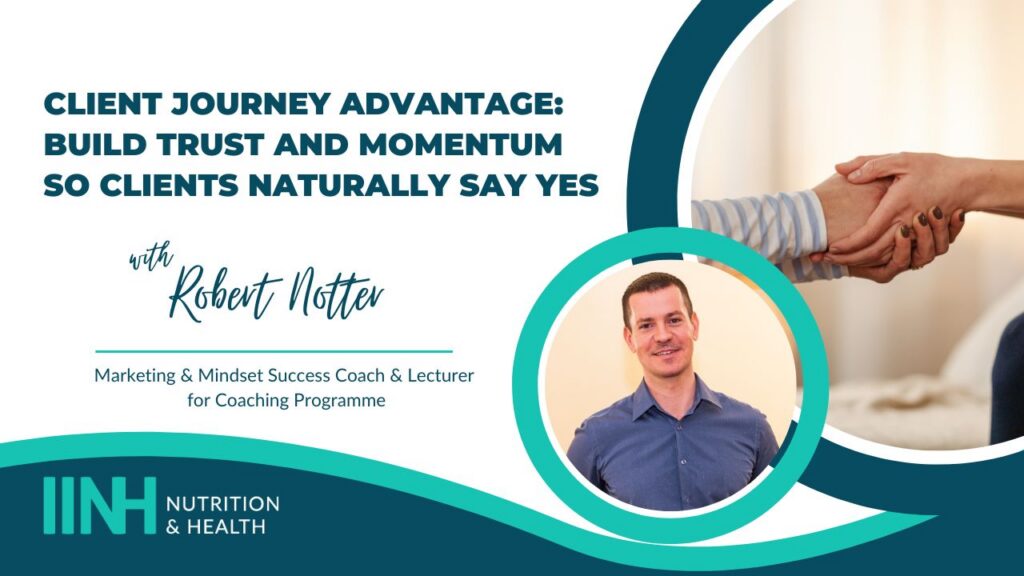 CLIENT JOURNEY ADVANTAGE: BUILD TRUST AND MOMENTUM SO CLIENTS NATURALLY SAY YES

with Robert Notter

Marketing & Mindset Success Coach & Lecturer for Coaching Programme

IINH NUTRITION & HEALTH